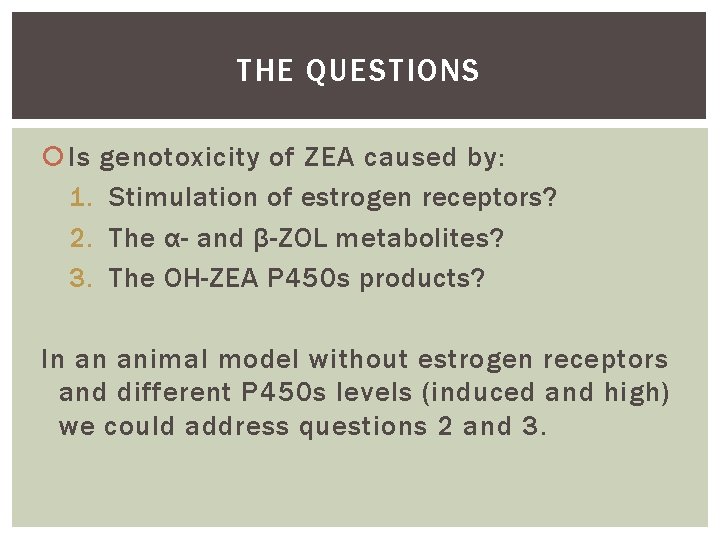 THE QUESTIONS

Is genotoxicity of ZEA caused by:
1. Stimulation of estrogen receptors?
2. The α- and β-ZOL metabolites?
3. The OH-ZEA P450s products?

In an animal model without estrogen receptors and different P450s levels (induced and high) we could address questions 2 and 3.